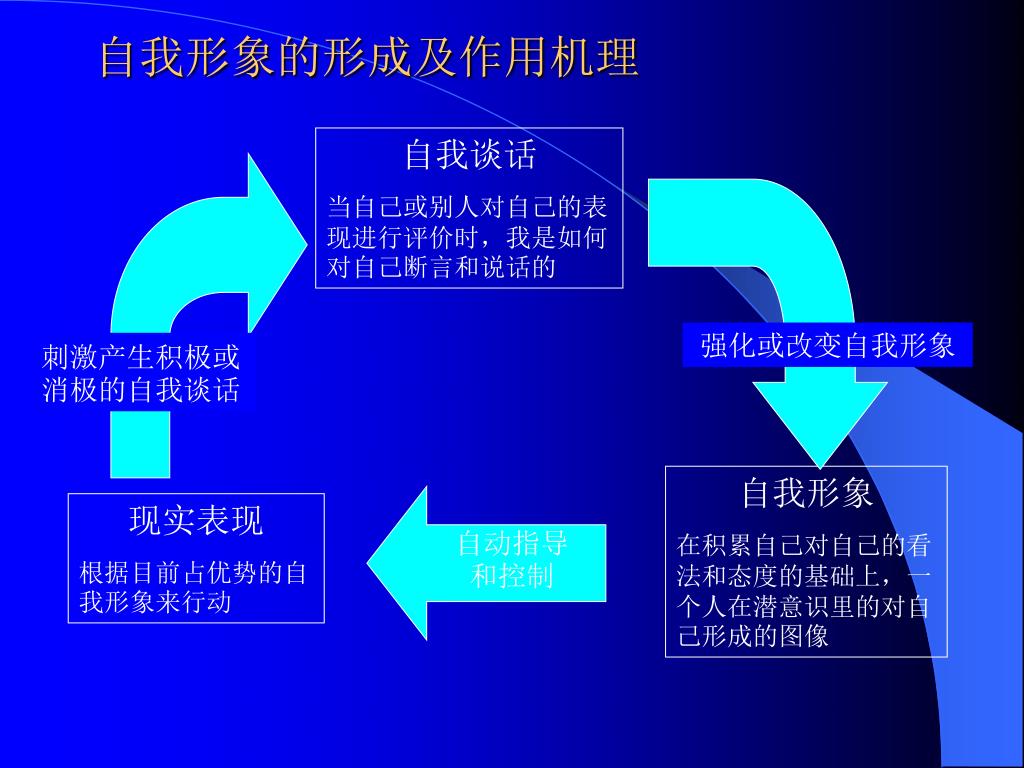 自我形象的形成及作用机理

自我谈话

当自己或别人对自己的表现进行评价时，我是如何对自己断言和说话的

强化或改变自我形象

自我形象

在积累自己对自己的看法和态度的基础上，一个人在潜意识里的对自己形成的图像

自动指导和控制

现实表现

根据目前占优势的自我形象来行动

刺激产生积极或消极的自我谈话